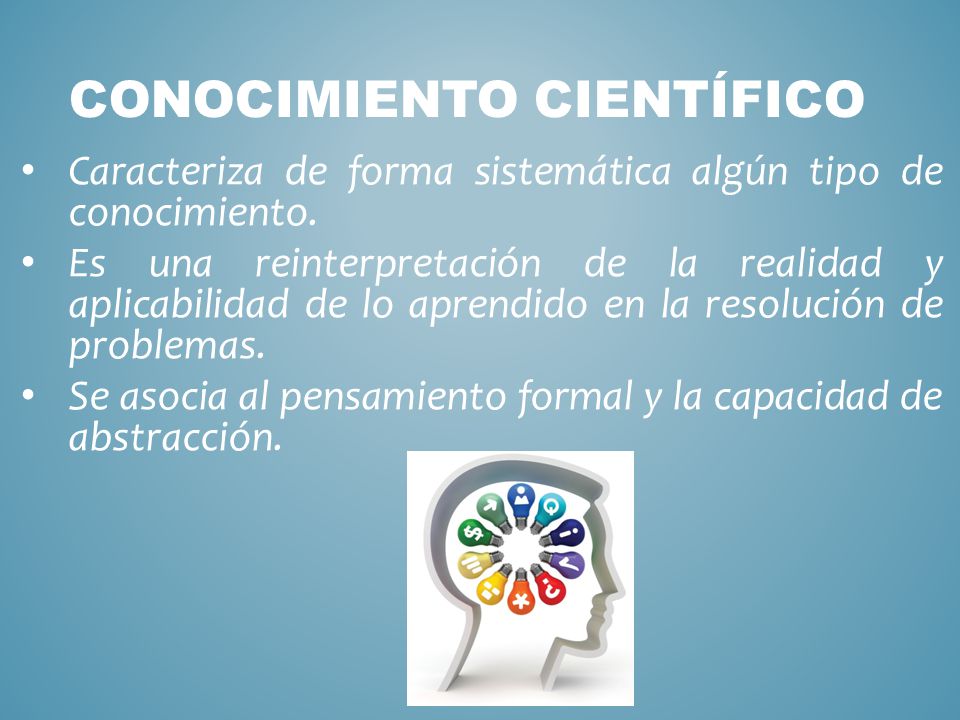 CONOCIMIENTO CIENTÍFICO

• Caracteriza de forma sistemática algún tipo de conocimiento.

• Es una reinterpretación de la realidad y aplicabilidad de lo aprendido en la resolución de problemas.

• Se asocia al pensamiento formal y la capacidad de abstracción.